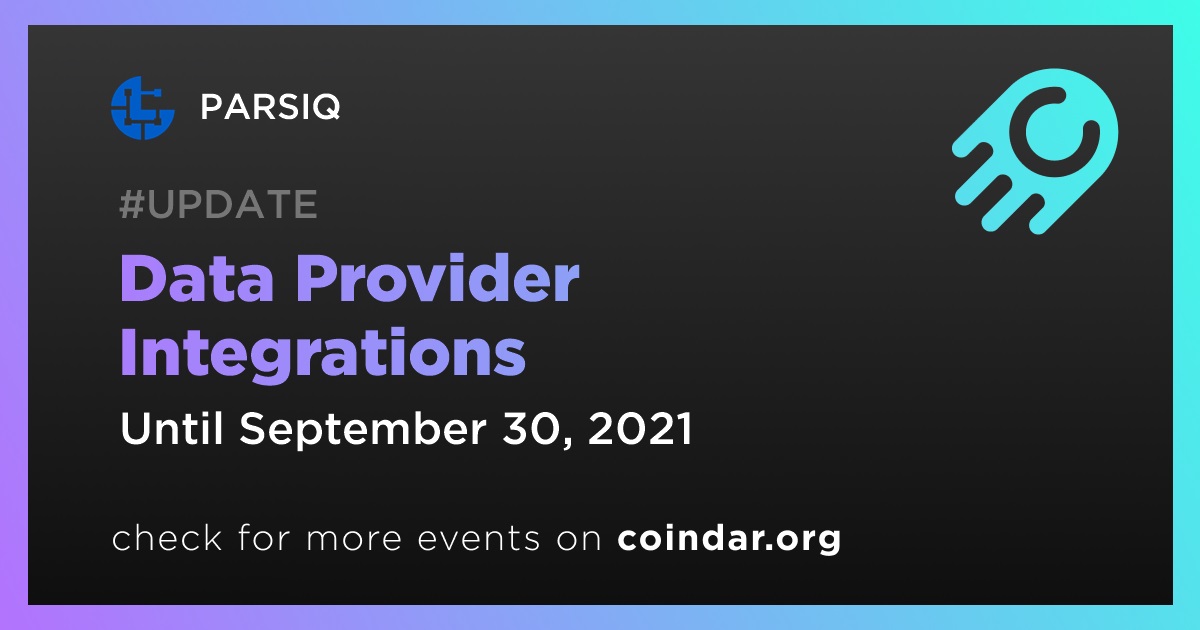 PARSIQ

#UPDATE

Data Provider Integrations

Until September 30, 2021

check for more events on coindar.org